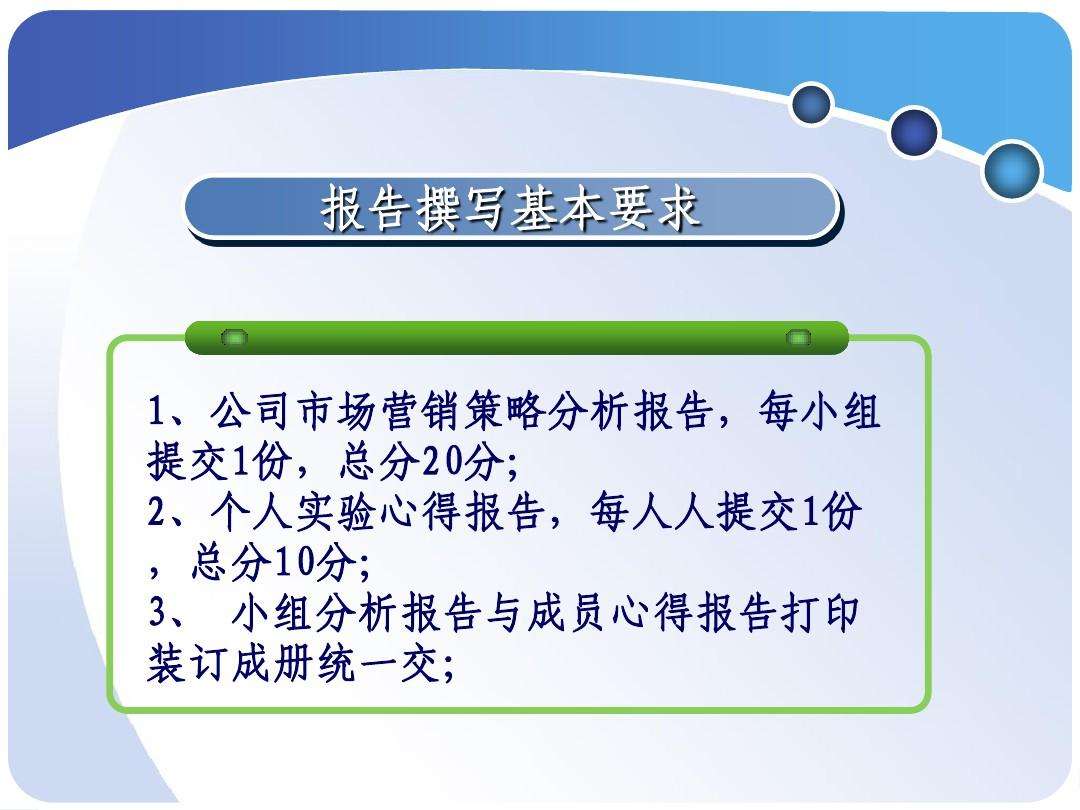 报告撰写基本要求

1、公司市场营销策略分析报告，每小组提交1份，总分20分;
2、个人实验心得报告，每人人提交1份，总分10分;
3、 小组分析报告与成员心得报告打印装订成册统一交;